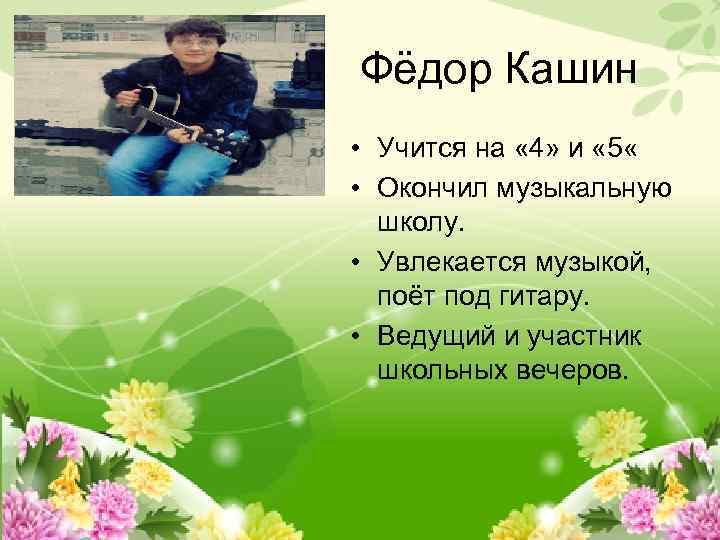 Фёдор Кашин

• Учится на «4» и «5«
• Окончил музыкальную школу.
• Увлекается музыкой, поёт под гитару.
• Ведущий и участник школьных вечеров.